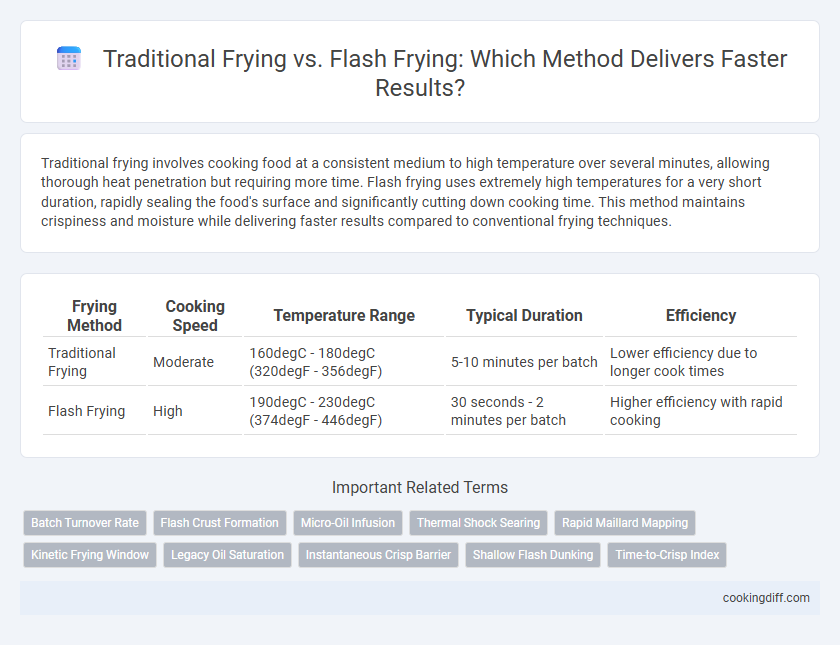 Traditional Frying vs. Flash Frying: Which Method Delivers Faster Results?

Traditional frying involves cooking food at a consistent medium to high temperature over several minutes, allowing thorough heat penetration but requiring more time. Flash frying uses extremely high temperatures for a very short duration, rapidly sealing the food's surface and significantly cutting down cooking time. This method maintains crispiness and moisture while delivering faster results compared to conventional frying techniques.

| Frying Method | Cooking Speed | Temperature Range | Typical Duration | Efficiency |
|---|---|---|---|---|
| Traditional Frying | Moderate | 160degC - 180degC (320degF - 356degF) | 5-10 minutes per batch | Lower efficiency due to longer cook times |
| Flash Frying | High | 190degC - 230degC (374degF - 446degF) | 30 seconds - 2 minutes per batch | Higher efficiency with rapid cooking |

Important Related Terms

Batch Turnover Rate
Flash Crust Formation
Micro-Oil Infusion
Thermal Shock Searing
Rapid Maillard Mapping
Kinetic Frying Window
Legacy Oil Saturation
Instantaneous Crisp Barrier
Shallow Flash Dunking
Time-to-Crisp Index

cookingdiff.com